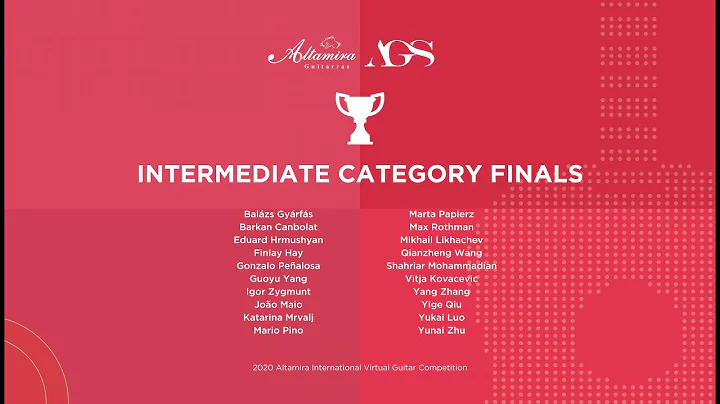 Altamira Guitarras AGS

INTERMEDIATE CATEGORY FINALS

Balázs Gyárfás
Barkan Canbolat
Eduard Hrmushyan
Finlay Hay
Gonzalo Peñalosa
Guoyu Yang
Igor Zygmunt
João Maio
Katarina Mrvalj
Mario Pino

Marta Papierz
Max Rothman
Mikhail Likhachev
Qianzheng Wang
Shahriar Mohammadian
Vitja Kovacevic
Yang Zhang
Yige Qiu
Yukai Luo
Yunai Zhu

2020 Altamira International Virtual Guitar Competition